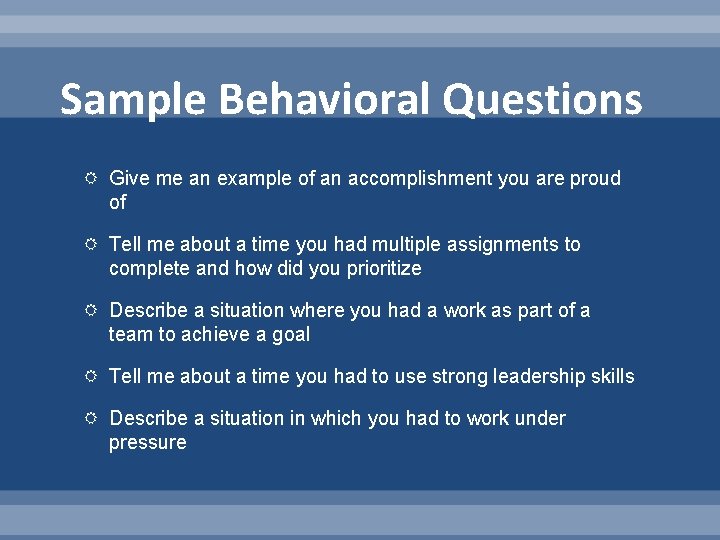 Sample Behavioral Questions

Give me an example of an accomplishment you are proud of

Tell me about a time you had multiple assignments to complete and how did you prioritize

Describe a situation where you had a work as part of a team to achieve a goal

Tell me about a time you had to use strong leadership skills

Describe a situation in which you had to work under pressure